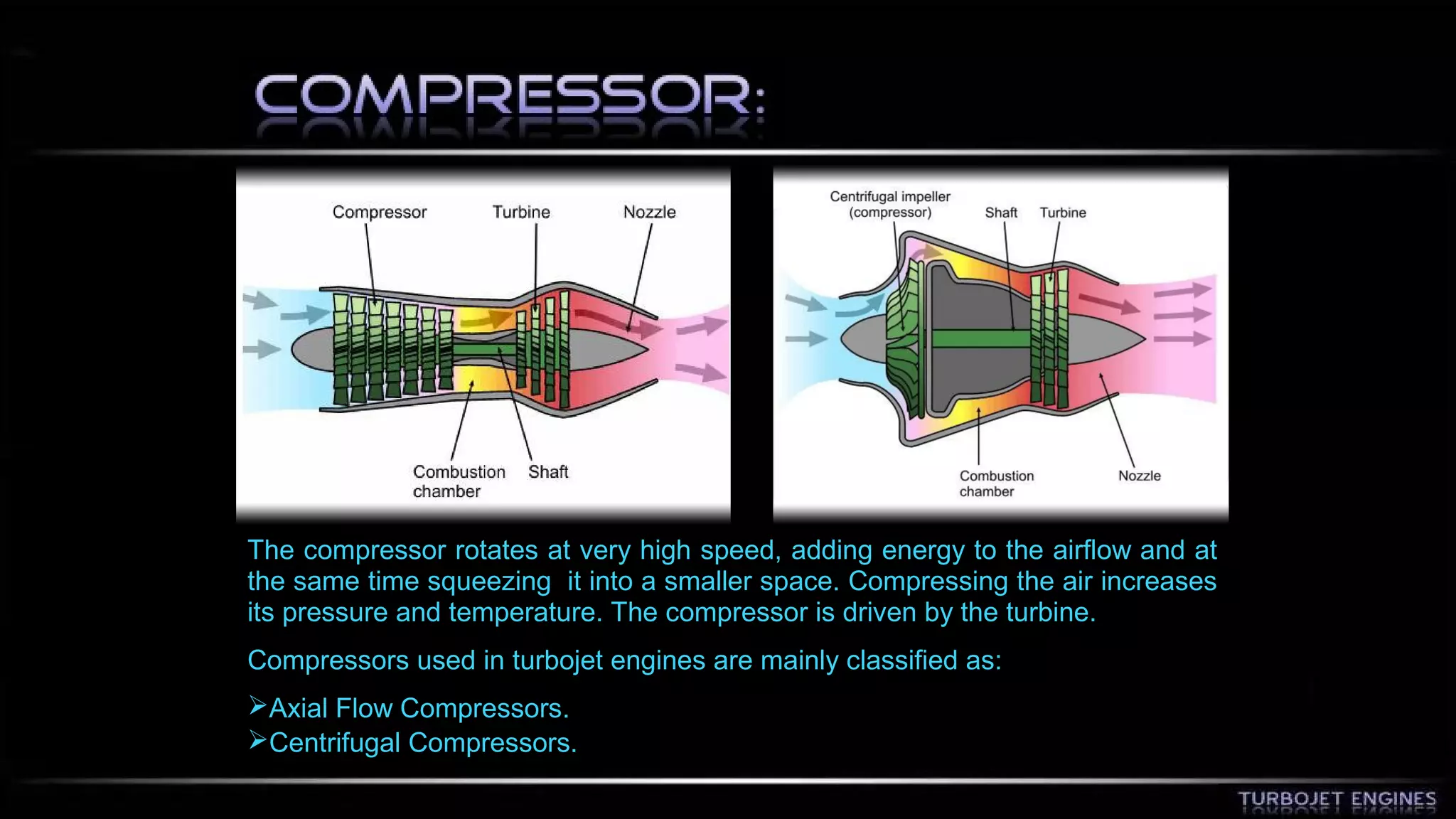 COMPRESSOR:

Compressor
Turbine
Nozzle
Combustion chamber
Shaft

Centrifugal impeller (compressor)
Shaft
Turbine
Combustion chamber
Nozzle

The compressor rotates at very high speed, adding energy to the airflow and at the same time squeezing it into a smaller space. Compressing the air increases its pressure and temperature. The compressor is driven by the turbine.

Compressors used in turbojet engines are mainly classified as:

➢Axial Flow Compressors.
➢Centrifugal Compressors.

TURBOJET ENGINES